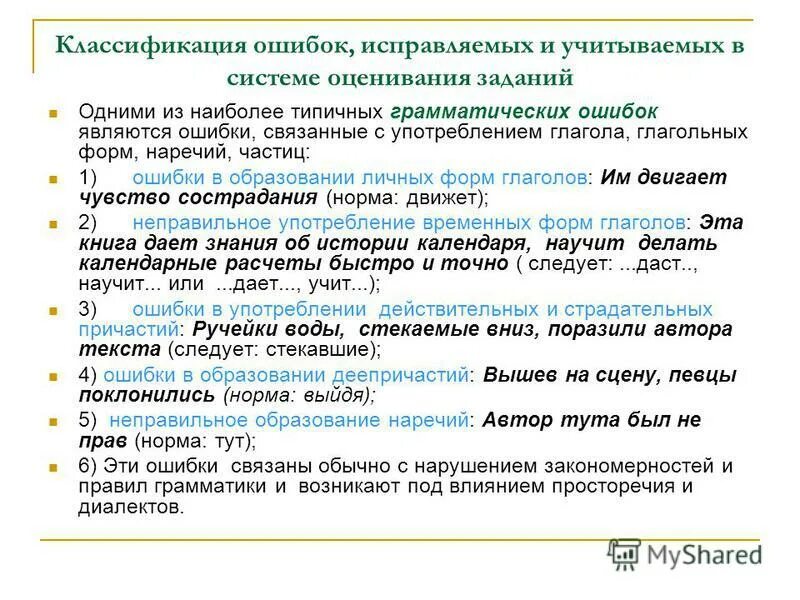 Классификация ошибок, исправляемых и учитываемых в системе оценивания заданий

Одними из наиболее типичных грамматических ошибок являются ошибки, связанные с употреблением глагола, глагольных форм, наречий, частиц:

1) ошибки в образовании личных форм глаголов: Им двигает чувство сострадания (норма: движет);

2) неправильное употребление временных форм глаголов: Эта книга дает знания об истории календаря, научит делать календарные расчеты быстро и точно ( следует: ...даст.., научит... или ...дает..., учит...);

3) ошибки в употреблении действительных и страдательных причастий: Ручейки воды, стекаемые вниз, поразили автора текста (следует: стекавшие);

4) ошибки в образовании деепричастий: Вышев на сцену, певцы поклонились (норма: выйдя);

5) неправильное образование наречий: Автор тута был не прав (норма: тут);

6) Эти ошибки связаны обычно с нарушением закономерностей и правил грамматики и возникают под влиянием просторечия и диалектов.

MyShared